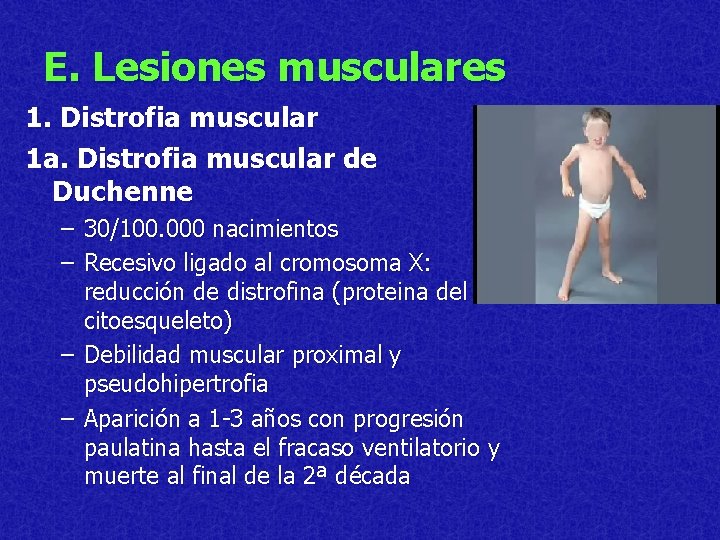 E. Lesiones musculares

1. Distrofia muscular

1a. Distrofia muscular de Duchenne

– 30/100.000 nacimientos
– Recesivo ligado al cromosoma X: reducción de distrofina (proteina del citoesqueleto)
– Debilidad muscular proximal y pseudohipertrofia
– Aparición a 1-3 años con progresión paulatina hasta el fracaso ventilatorio y muerte al final de la 2ª década